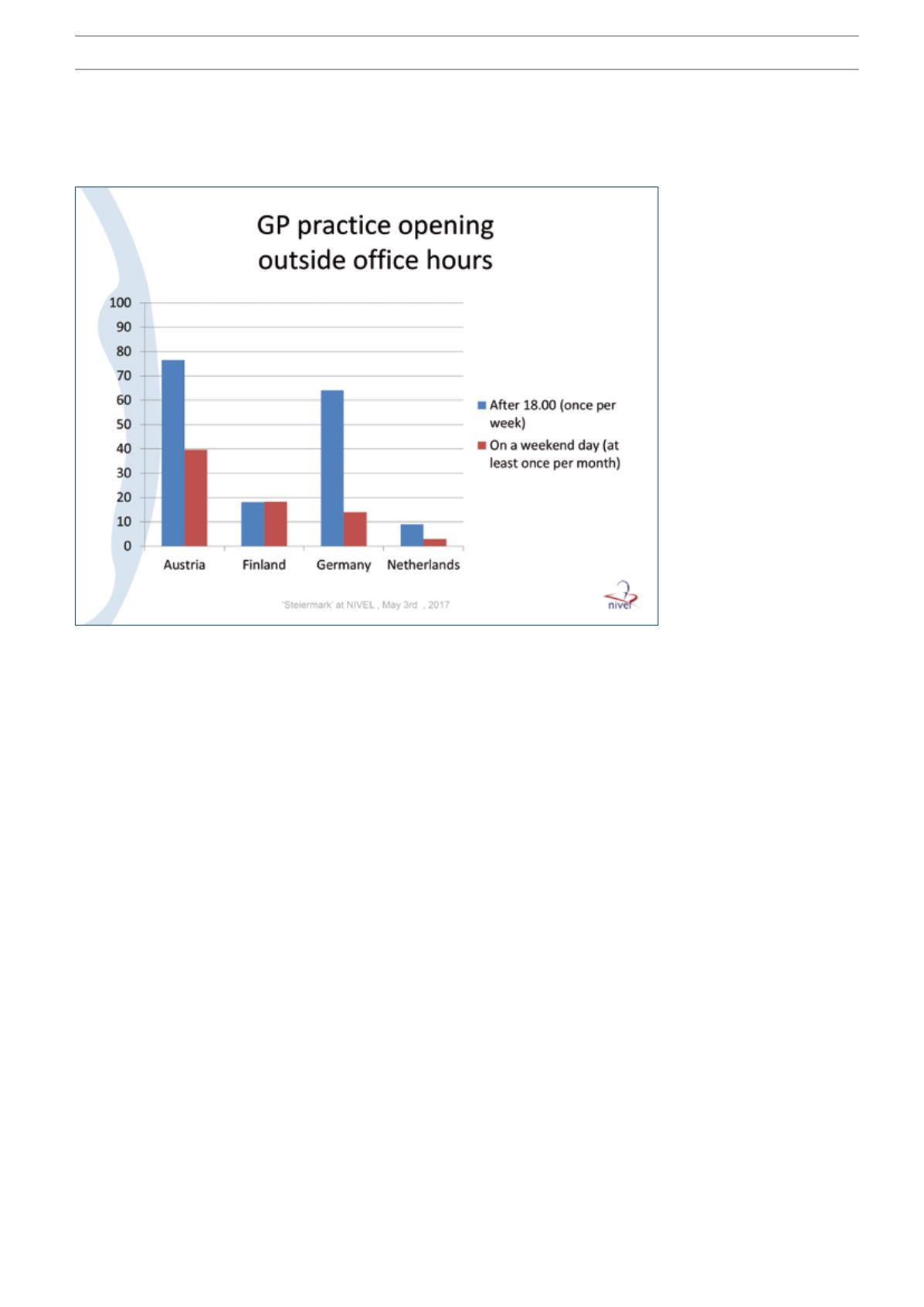 GP practice opening outside office hours

100
90
80
70
60
50
40
30
20
10
0

Austria
Finland
Germany
Netherlands

After 18.00 (once per week)
On a weekend day (at least once per month)

'Steiermark' at NIVEL , May 3rd , 2017

nivel